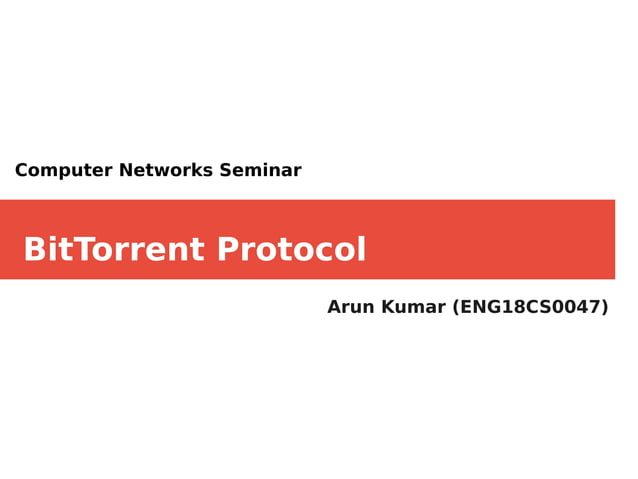 Computer Networks Seminar

BitTorrent Protocol

Arun Kumar (ENG18CS0047)